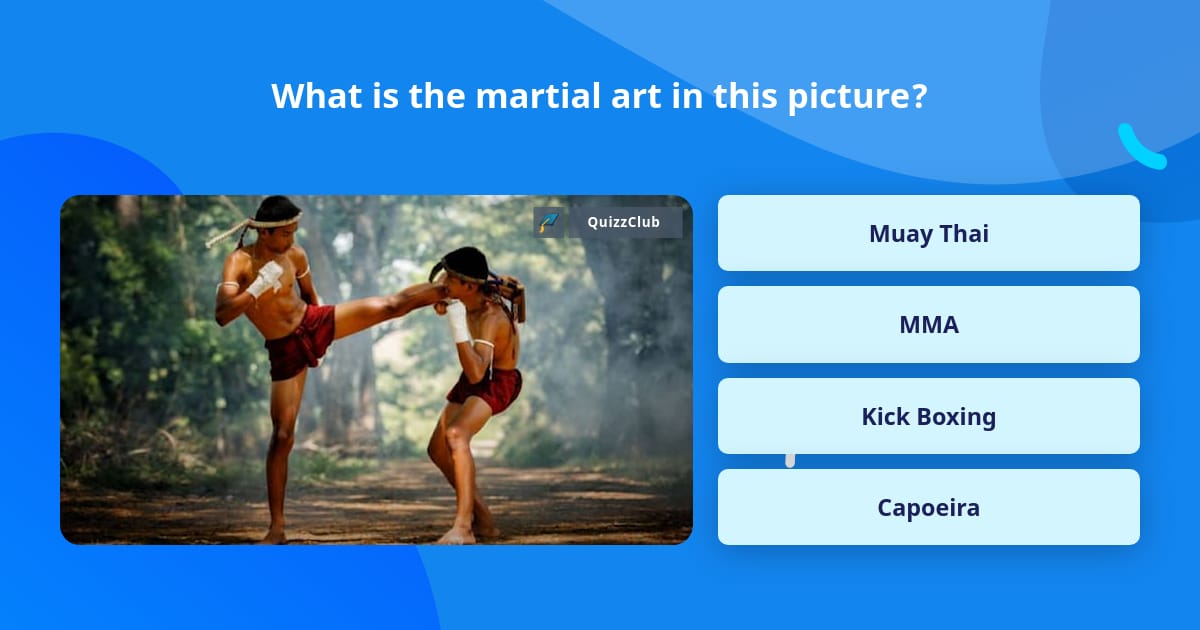 What is the martial art in this picture?

QuizzClub

Muay Thai

MMA

Kick Boxing

Capoeira